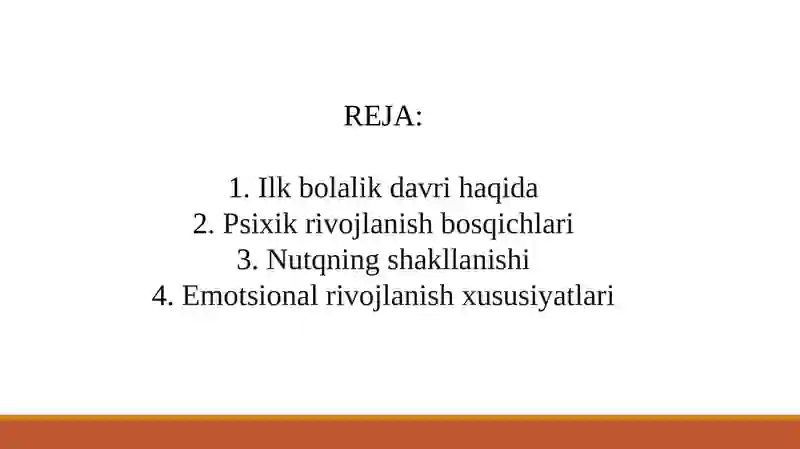 REJA:

1. Ilk bolalik davri haqida
2. Psixik rivojlanish bosqichlari
3. Nutqning shakllanishi
4. Emotsional rivojlanish xususiyatlari